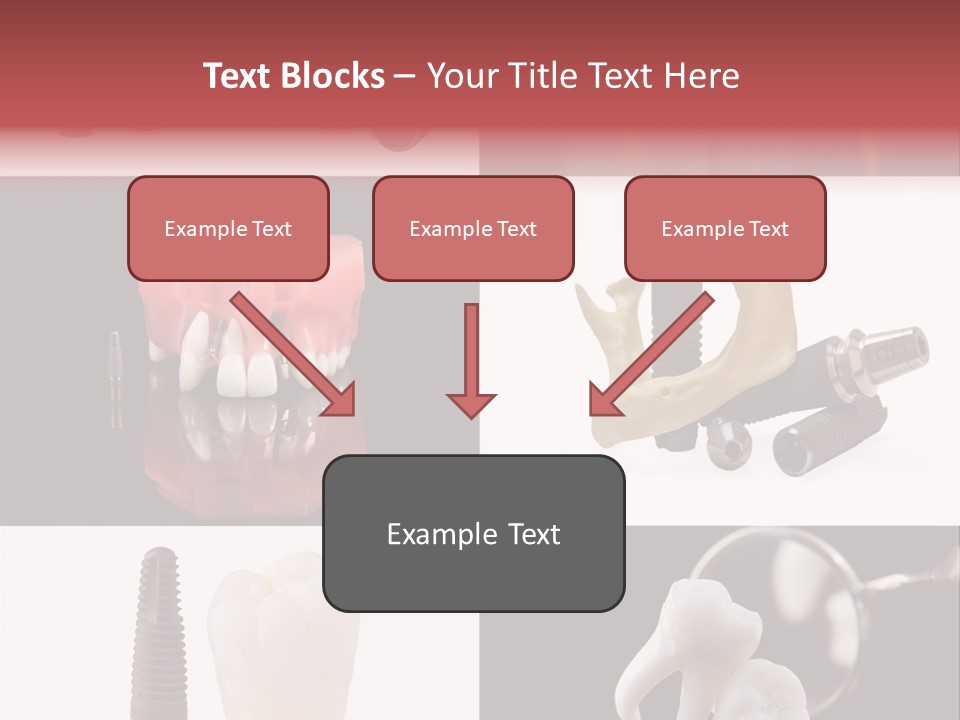 Text Blocks – Your Title Text Here

Example Text

Example Text

Example Text

Example Text